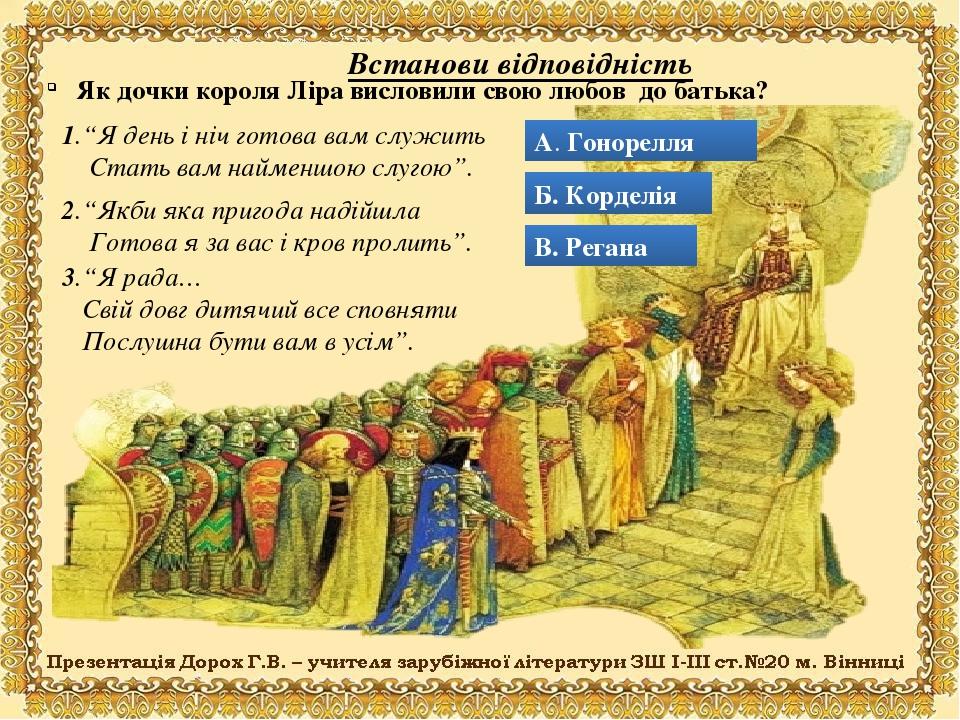 Встанови відповідність

Як дочки короля Ліра висловили свою любов до батька?

1.“Я день і ніч готова вам служить
Стать вам найменшою слугою”.

2.“Якби яка пригода надійшла
Готова я за вас і кров пролить”.

3.“Я рада…
Свій довг дитячий все сповняти
Послушна бути вам в усім”.

А. Гонорелля

Б. Корделія

В. Регана

Презентація Дорох Г.В. – учителя зарубіжної літератури ЗШ І-ІІІ ст.№20 м. Вінниці